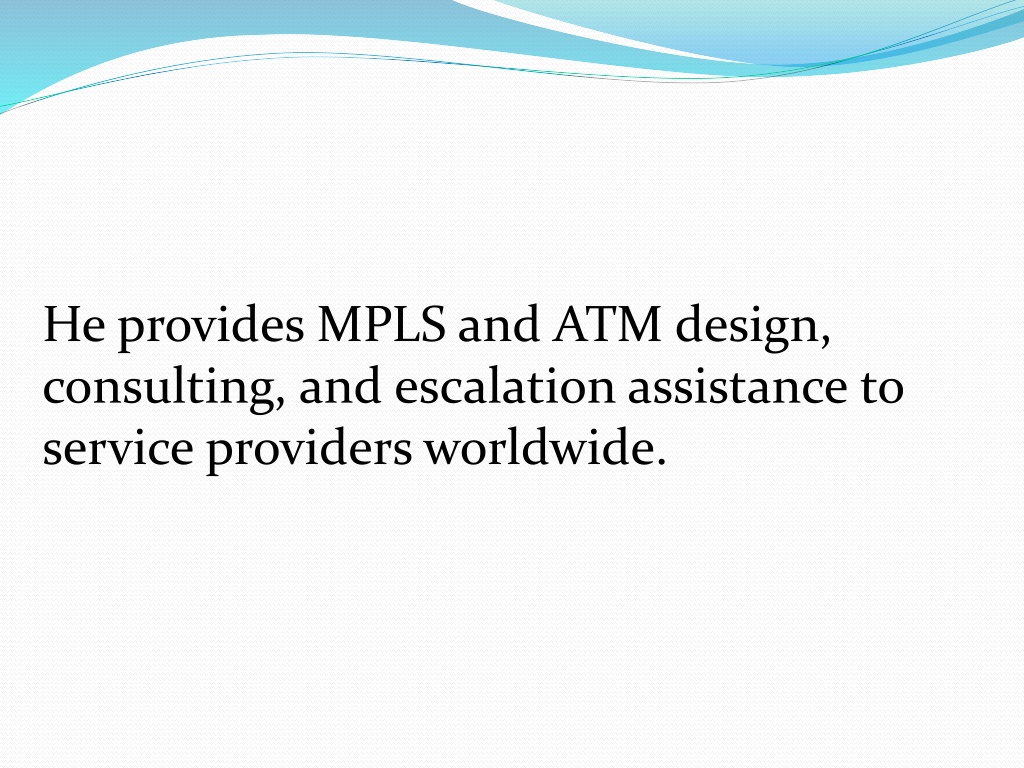 He provides MPLS and ATM design, consulting, and escalation assistance to service providers worldwide.